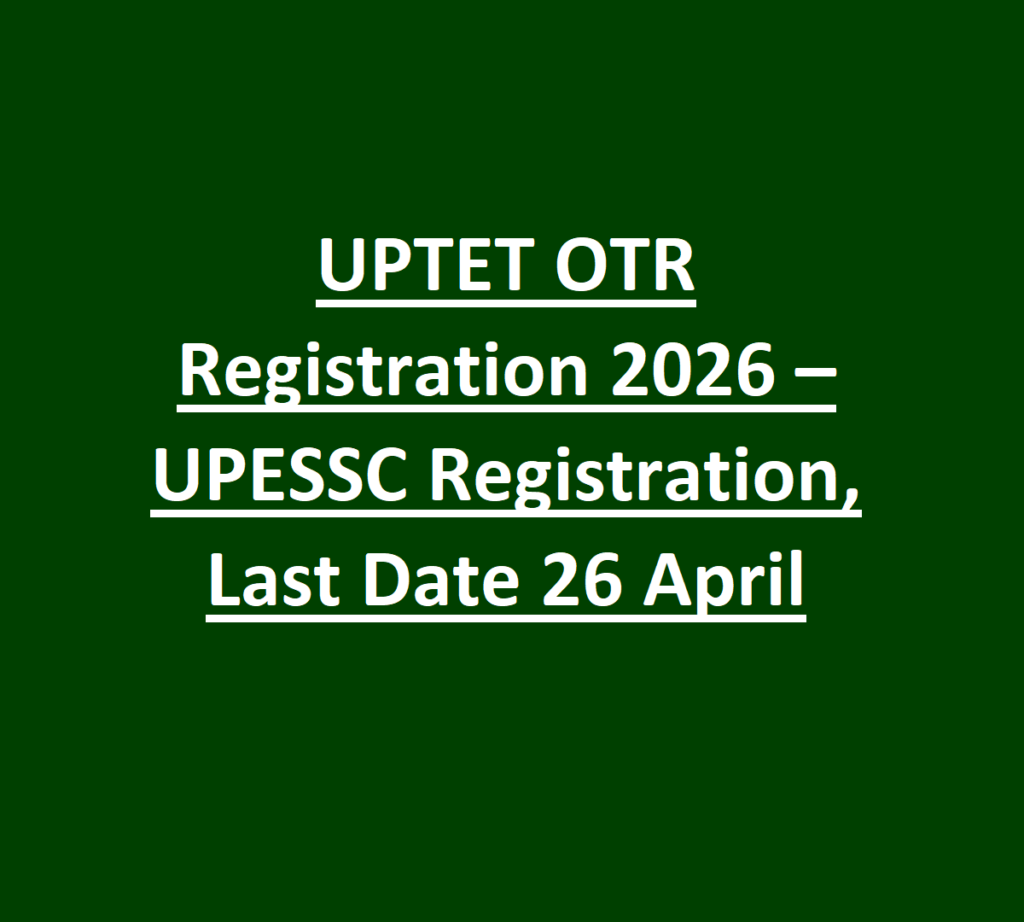 UPTET OTR Registration 2026 – UPESSC Registration, Last Date 26 April